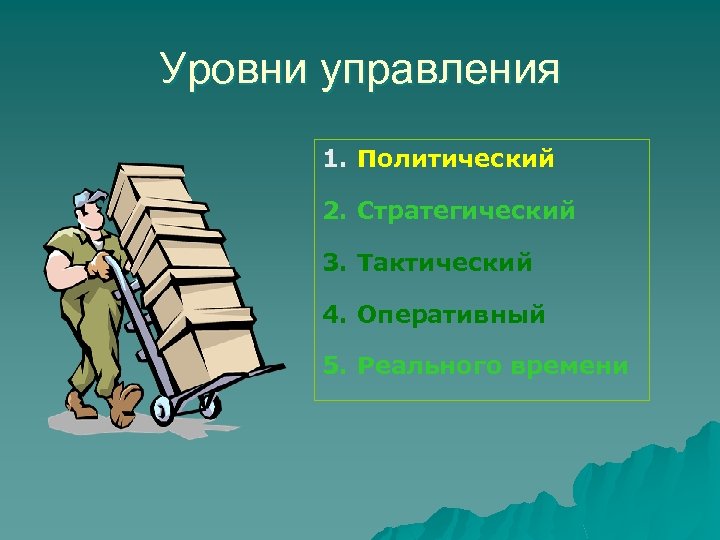 Уровни управления

1. Политический
2. Стратегический
3. Тактический
4. Оперативный
5. Реального времени